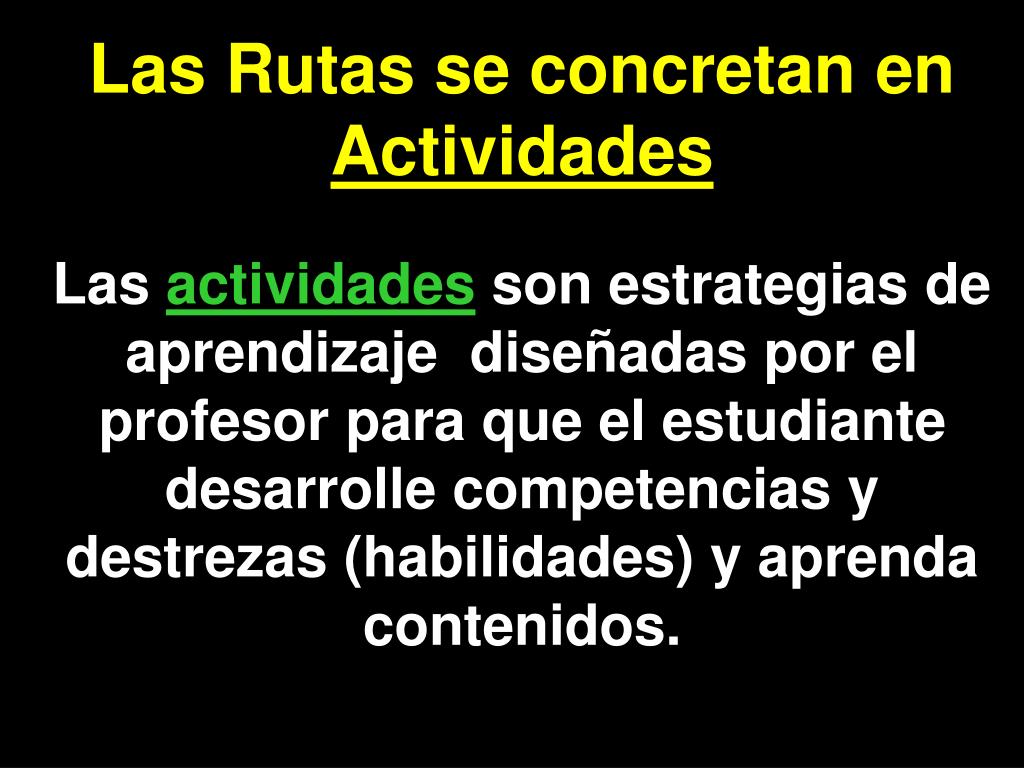 Las Rutas se concretan en Actividades

Las actividades son estrategias de aprendizaje diseñadas por el profesor para que el estudiante desarrolle competencias y destrezas (habilidades) y aprenda contenidos.